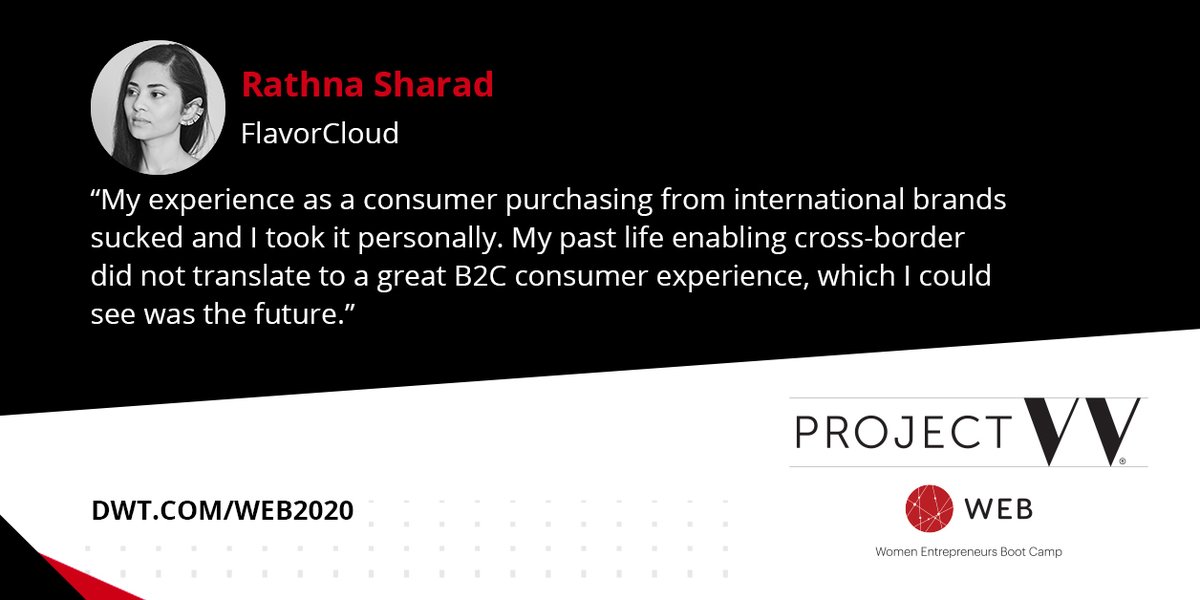 Rathna Sharad
FlavorCloud

“My experience as a consumer purchasing from international brands sucked and I took it personally. My past life enabling cross-border did not translate to a great B2C consumer experience, which I could see was the future.”

DWT.COM/WEB2020

PROJECT W

WEB

Women Entrepreneurs Boot Camp